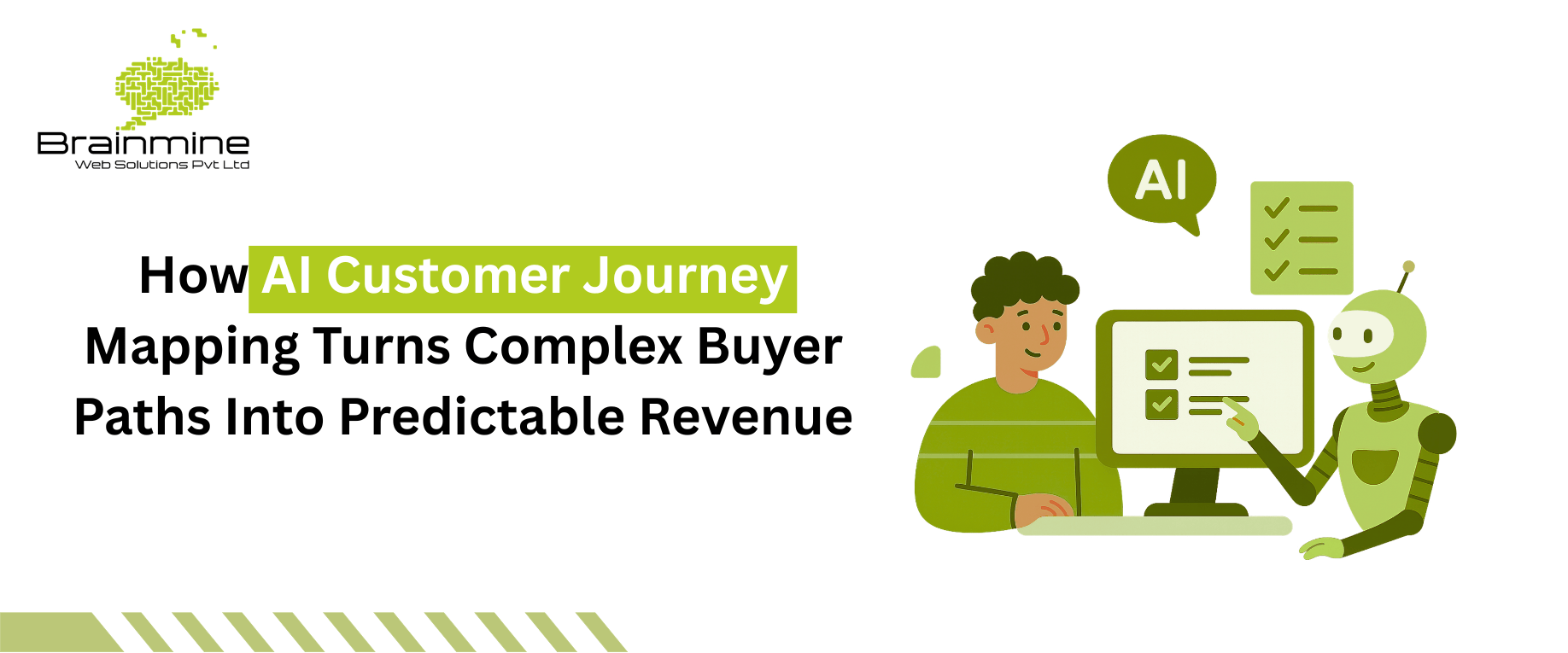 Brainmine
Web Solutions Pvt Ltd

How AI Customer Journey Mapping Turns Complex Buyer Paths Into Predictable Revenue

AI